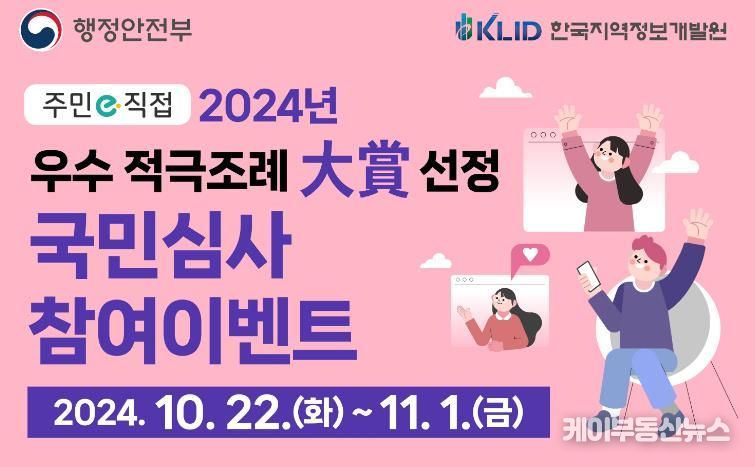 행정안전부

KLID 한국지역정보개발원

주민e직접 2024년

우수 적극조례 大賞 선정

국민심사 참여이벤트

2024. 10. 22.(화) ~ 11. 1.(금)

케이부동산뉴스